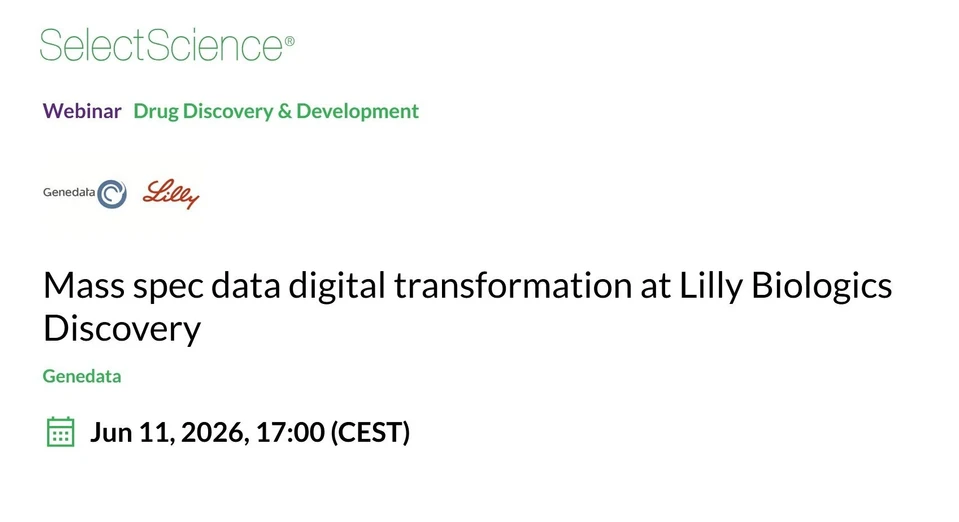 SelectScience®

Webinar Drug Discovery & Development

Genedata Lilly

Mass spec data digital transformation at Lilly Biologics Discovery

Genedata

Jun 11, 2026, 17:00 (CEST)